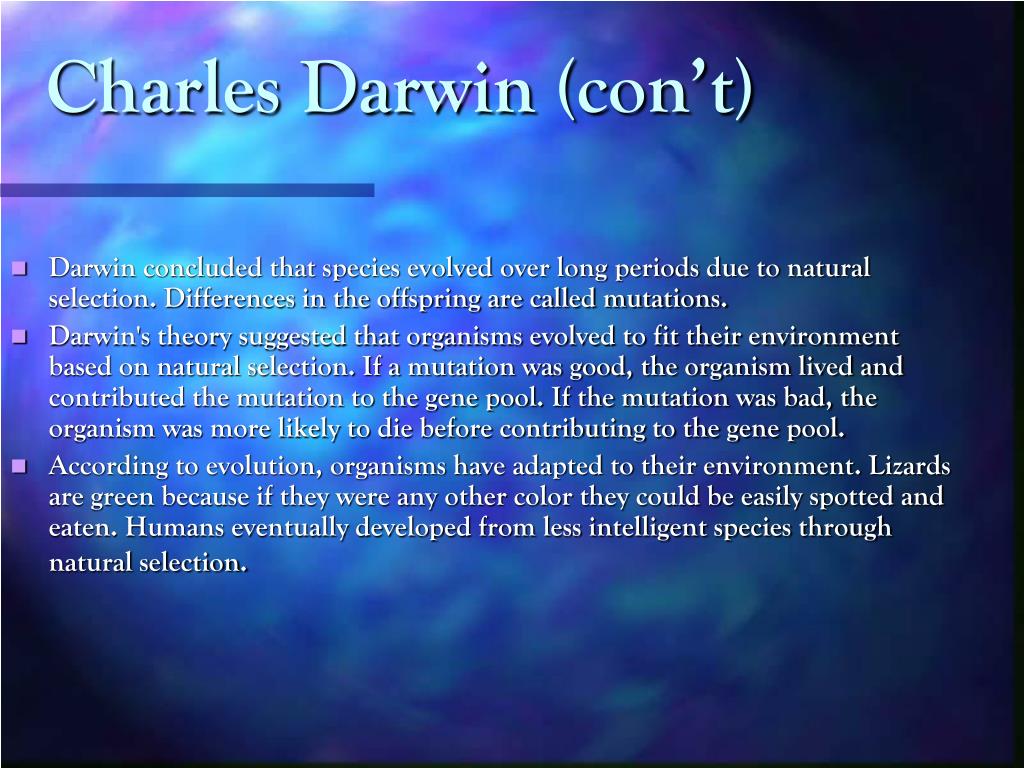 Charles Darwin (con’t)

- Darwin concluded that species evolved over long periods due to natural selection. Differences in the offspring are called mutations.
- Darwin's theory suggested that organisms evolved to fit their environment based on natural selection. If a mutation was good, the organism lived and contributed the mutation to the gene pool. If the mutation was bad, the organism was more likely to die before contributing to the gene pool.
- According to evolution, organisms have adapted to their environment. Lizards are green because if they were any other color they could be easily spotted and eaten. Humans eventually developed from less intelligent species through natural selection.